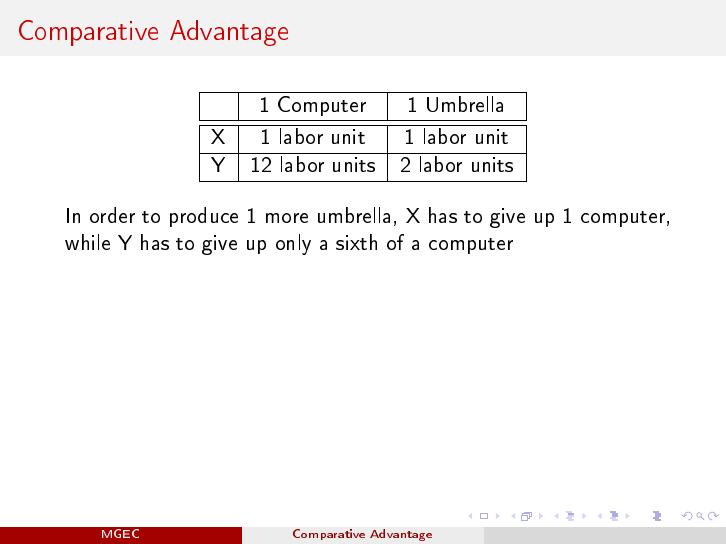 Comparative Advantage

| | 1 Computer | 1 Umbrella |
|---|---|---|
| X | 1 labor unit | 1 labor unit |
| Y | 12 labor units | 2 labor units |

In order to produce 1 more umbrella, X has to give up 1 computer, while Y has to give up only a sixth of a computer

MGEC Comparative Advantage